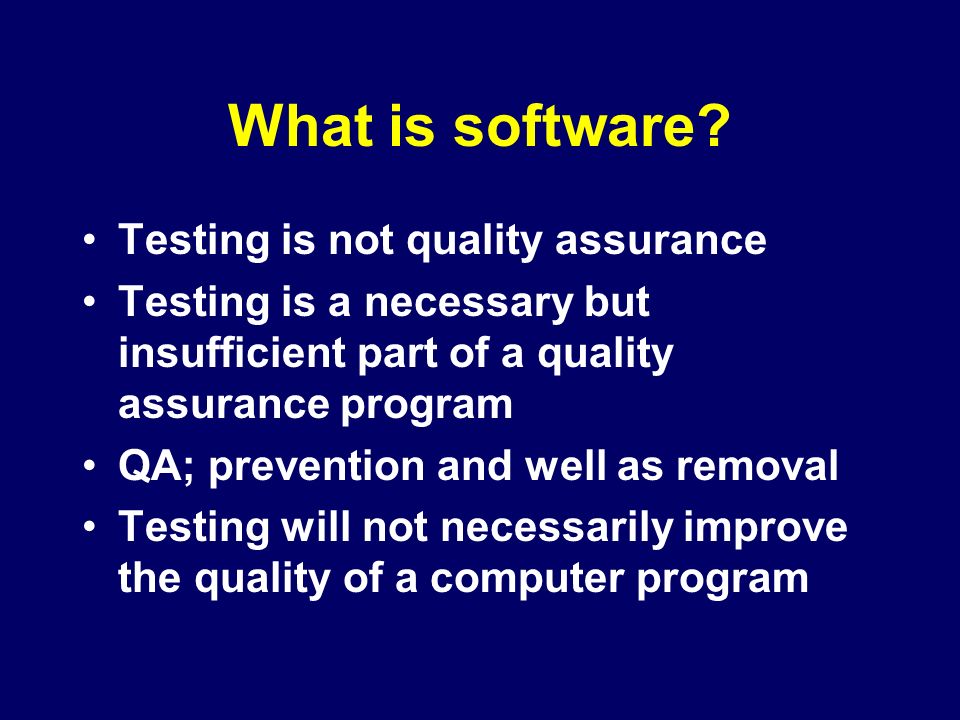 What is software?

• Testing is not quality assurance
• Testing is a necessary but insufficient part of a quality assurance program
• QA; prevention and well as removal
• Testing will not necessarily improve the quality of a computer program